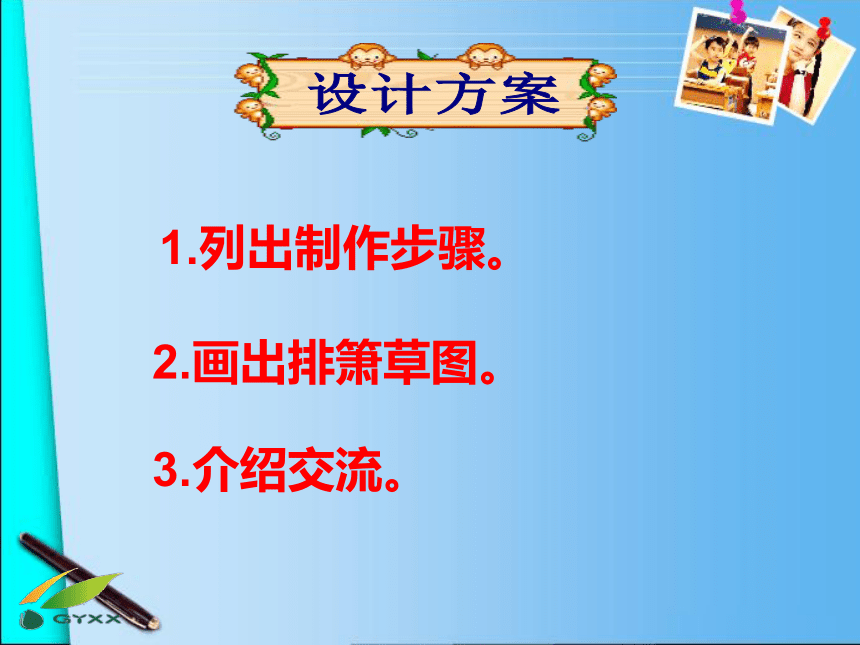 设计方案

1.列出制作步骤。

2.画出排箫草图。

3.介绍交流。

GYXX